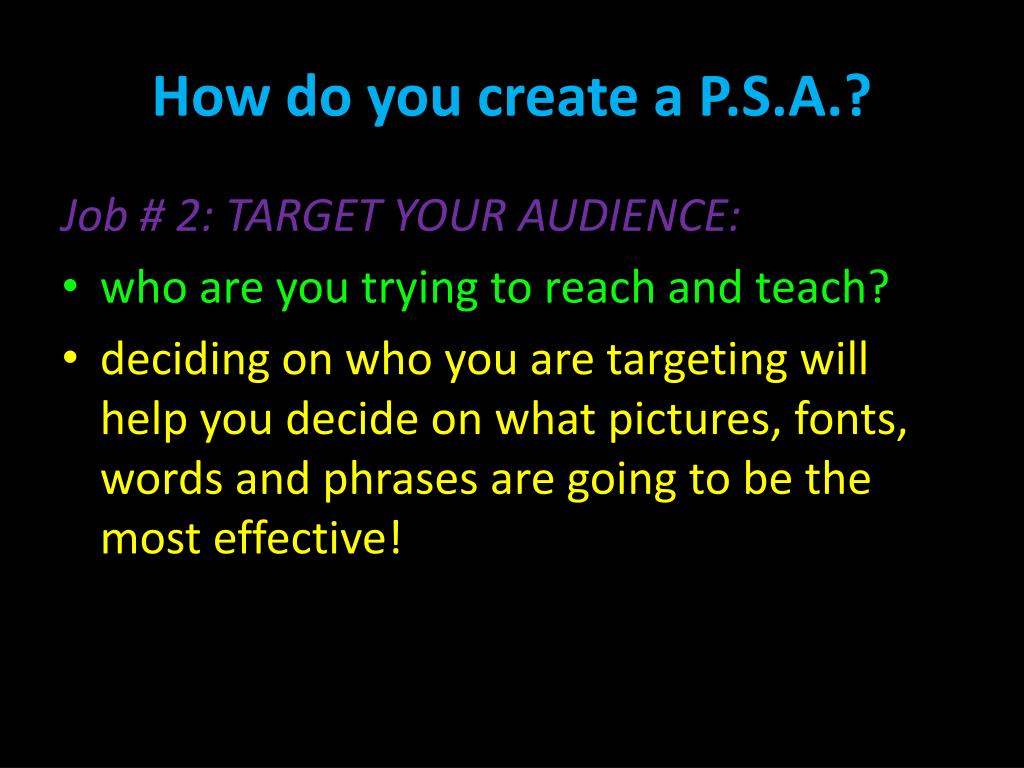 How do you create a P.S.A.?

Job # 2: TARGET YOUR AUDIENCE:

• who are you trying to reach and teach?
• deciding on who you are targeting will help you decide on what pictures, fonts, words and phrases are going to be the most effective!